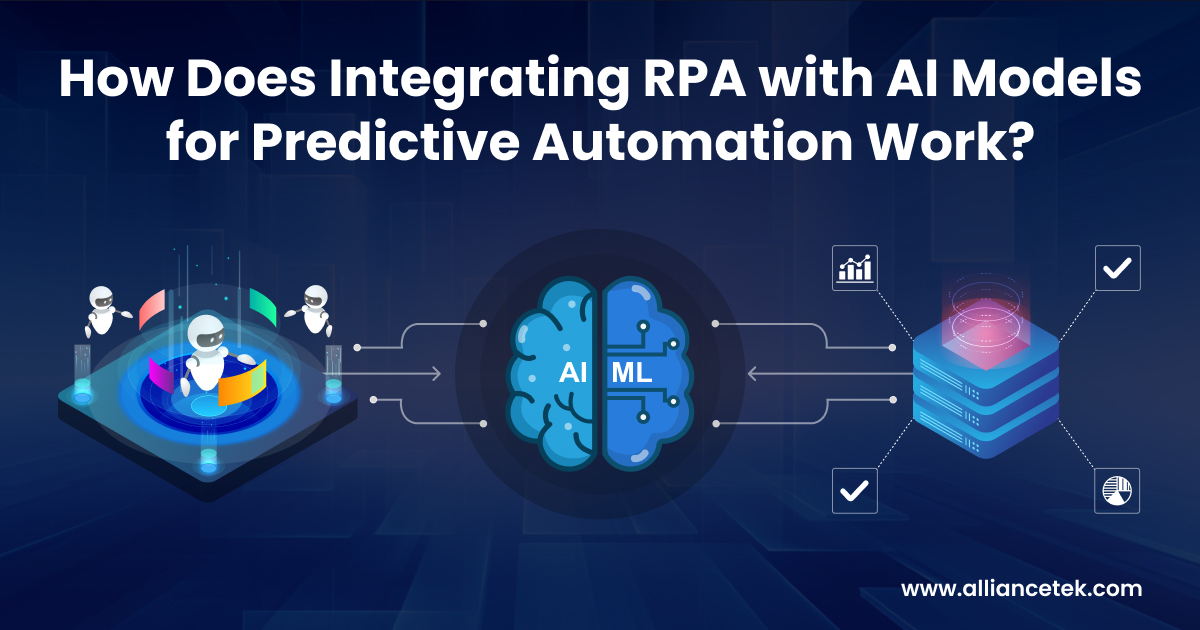 How Does Integrating RPA with AI Models for Predictive Automation Work?

AI ML

www.alliancetek.com